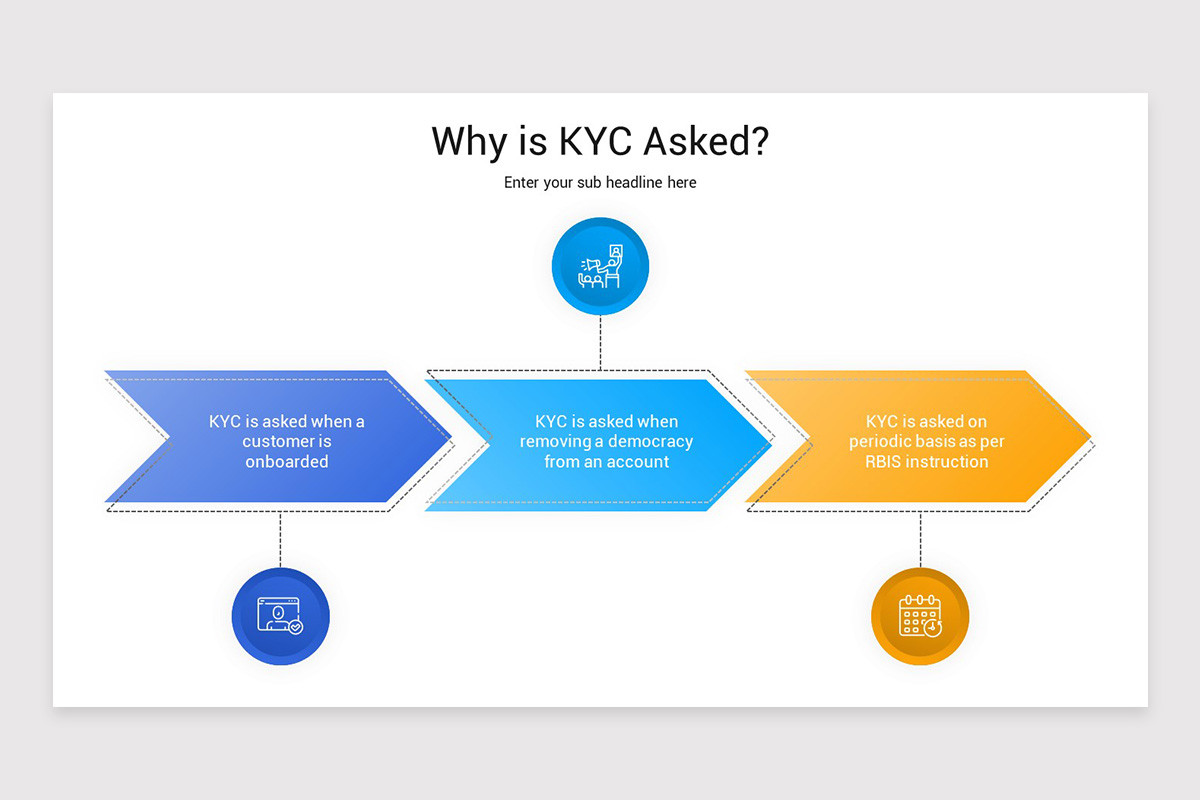 Why is KYC Asked?

Enter your sub headline here

KYC is asked when a customer is onboarded

KYC is asked when removing a democracy from an account

KYC is asked on periodic basis as per RBIS instruction